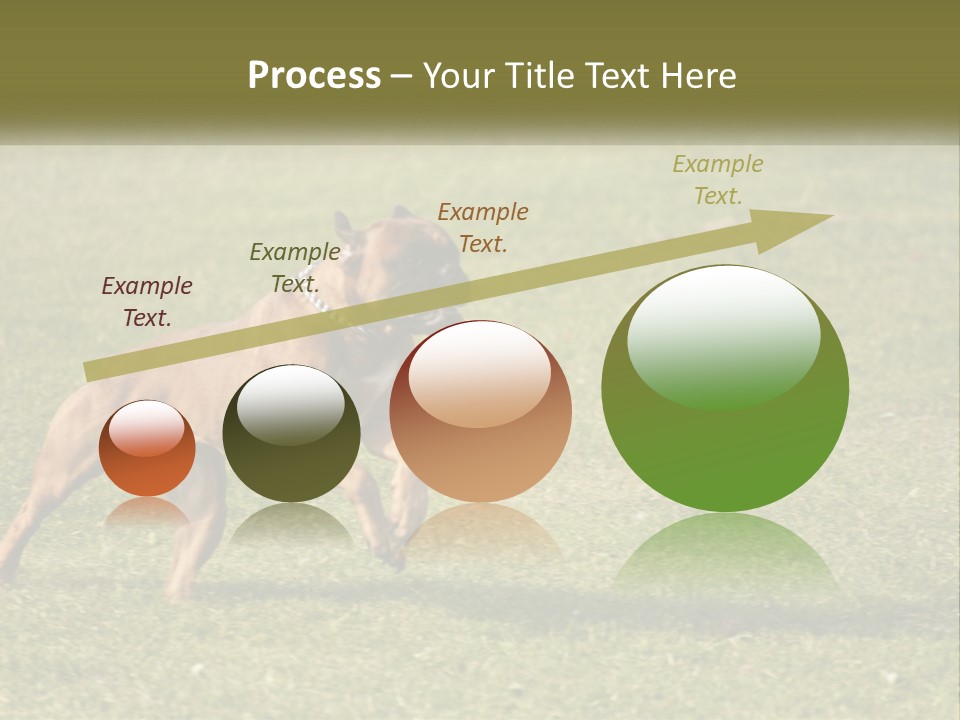 Process – Your Title Text Here

Example Text.

Example Text.

Example Text.

Example Text.